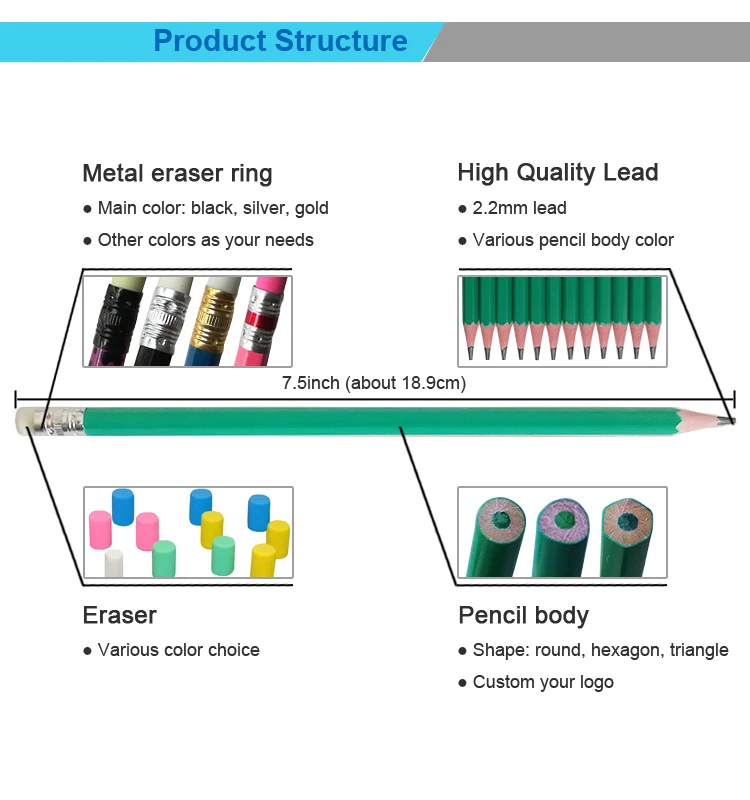 Product Structure

Metal eraser ring

● Main color: black, silver, gold

● Other colors as your needs

High Quality Lead

● 2.2mm lead

● Various pencil body color

7.5inch (about 18.9cm)

Eraser

● Various color choice

Pencil body

● Shape: round, hexagon, triangle

● Custom your logo